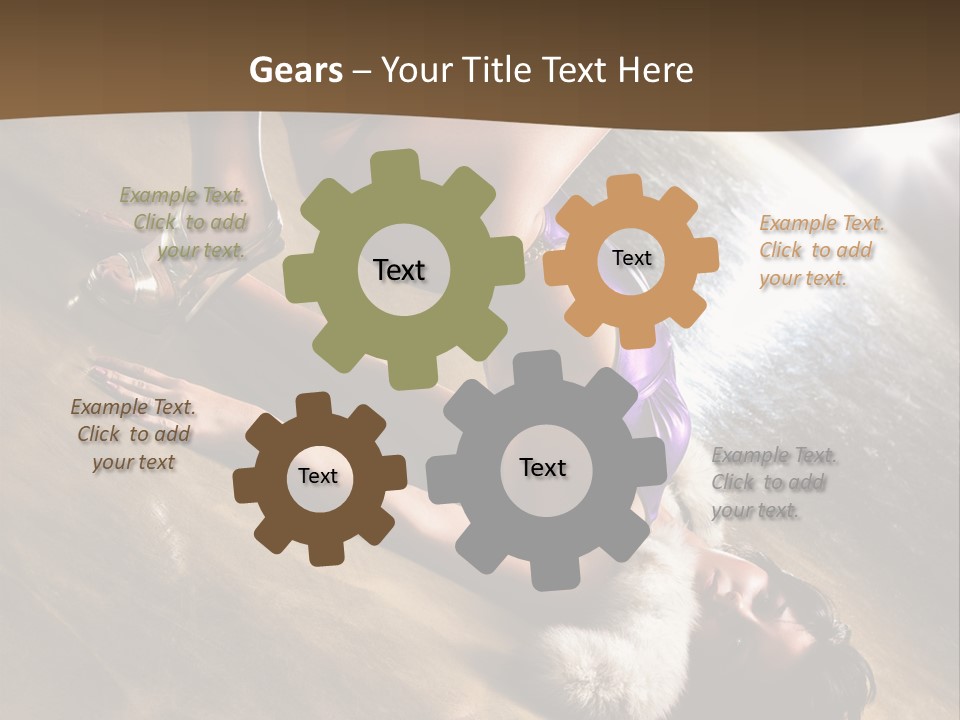 Gears – Your Title Text Here

Example Text. Click to add your text.

Text

Text

Example Text. Click to add your text.

Example Text. Click to add your text

Text

Text

Example Text. Click to add your text.